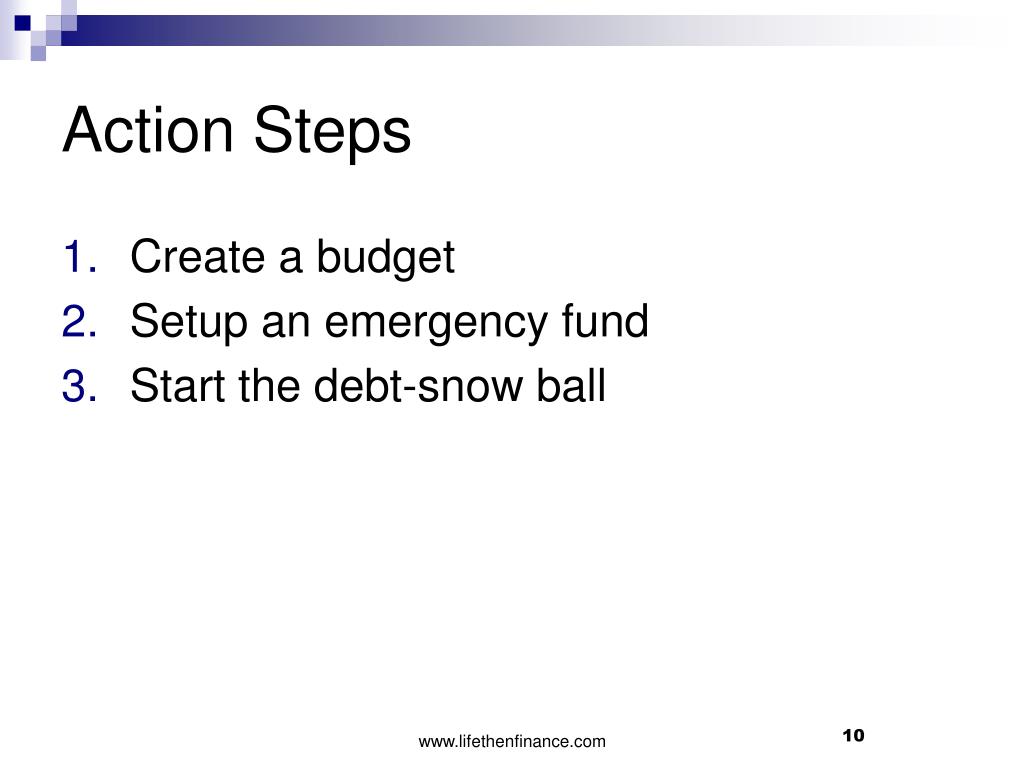 Action Steps

1. Create a budget
2. Setup an emergency fund
3. Start the debt-snow ball

www.lifethenfinance.com

10